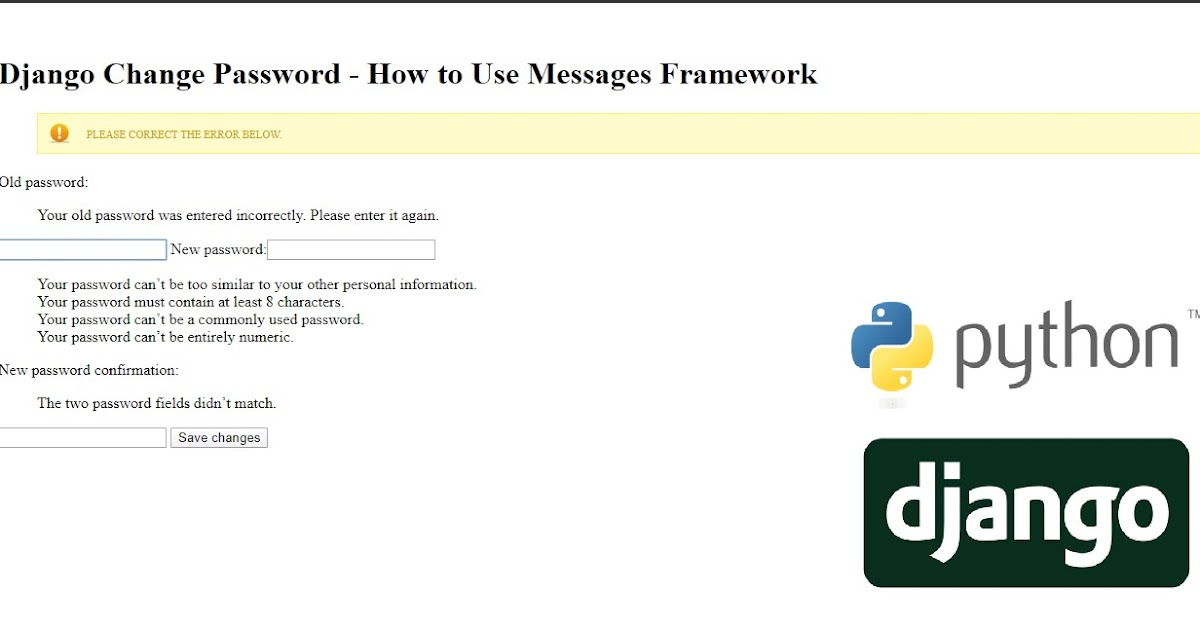 Django Change Password - How to Use Messages Framework

PLEASE CORRECT THE ERROR BELOW.

Old password:

Your old password was entered incorrectly. Please enter it again.

New password:

Your password can't be too similar to your other personal information.
Your password must contain at least 8 characters.
Your password can't be a commonly used password.
Your password can't be entirely numeric.

New password confirmation:

The two password fields didn't match.

Save changes

python™

django